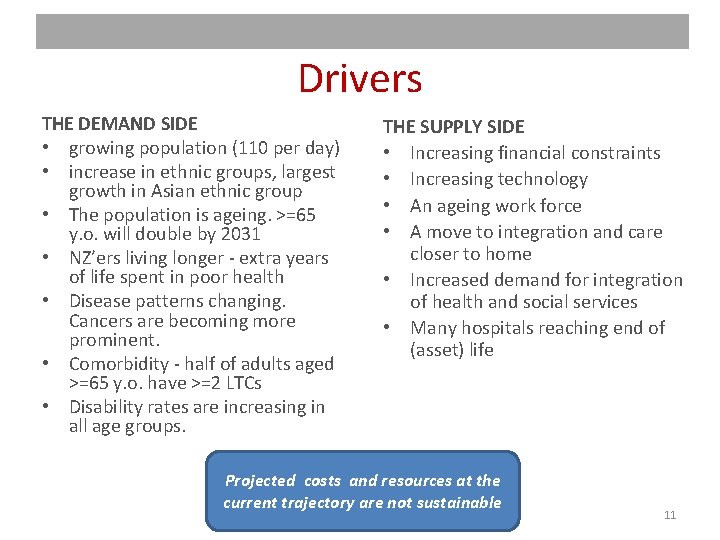 Drivers

THE DEMAND SIDE
• growing population (110 per day)
• increase in ethnic groups, largest growth in Asian ethnic group
• The population is ageing. >=65 y.o. will double by 2031
• NZ'ers living longer - extra years of life spent in poor health
• Disease patterns changing. Cancers are becoming more prominent.
• Comorbidity - half of adults aged >=65 y.o. have >=2 LTCs
• Disability rates are increasing in all age groups.

THE SUPPLY SIDE
• Increasing financial constraints
• Increasing technology
• An ageing work force
• A move to integration and care closer to home
• Increased demand for integration of health and social services
• Many hospitals reaching end of (asset) life

Projected costs and resources at the current trajectory are not sustainable

11